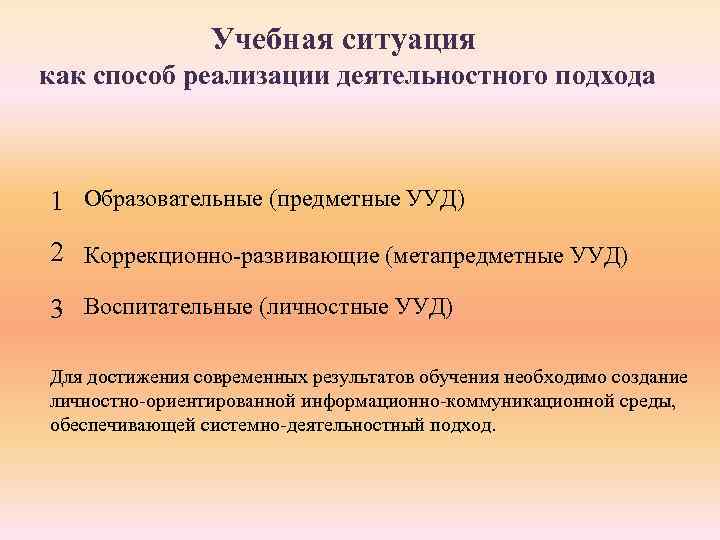 Учебная ситуация
как способ реализации деятельностного подхода

1 Образовательные (предметные УУД)

2 Коррекционно-развивающие (метапредметные УУД)

3 Воспитательные (личностные УУД)

Для достижения современных результатов обучения необходимо создание личностно-ориентированной информационно-коммуникационной среды, обеспечивающей системно-деятельностный подход.